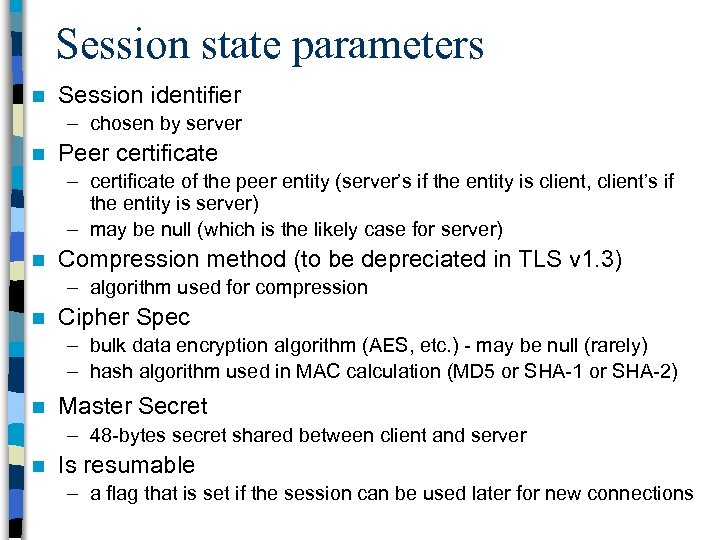 Session state parameters

■ Session identifier
– chosen by server

■ Peer certificate
– certificate of the peer entity (server's if the entity is client, client's if the entity is server)
– may be null (which is the likely case for server)

■ Compression method (to be depreciated in TLS v1.3)
– algorithm used for compression

■ Cipher Spec
– bulk data encryption algorithm (AES, etc.) - may be null (rarely)
– hash algorithm used in MAC calculation (MD5 or SHA-1 or SHA-2)

■ Master Secret
– 48-bytes secret shared between client and server

■ Is resumable
– a flag that is set if the session can be used later for new connections